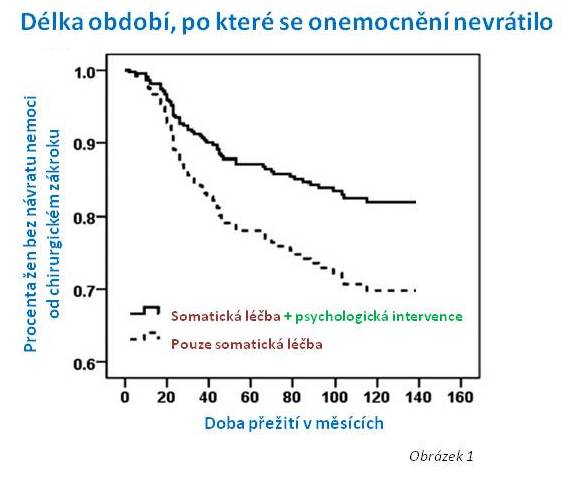 Délka období, po které se onemocnění nevrátilo

Procenta žen bez návratu nemoci od chirurgickém zákroku

1.0
0.9
0.8
0.7
0.6

Somatická léčba + psychologická intervence
Pouze somatická léčba

0 20 40 60 80 100 120 140 160

Doba přežití v měsících

Obrázek 1